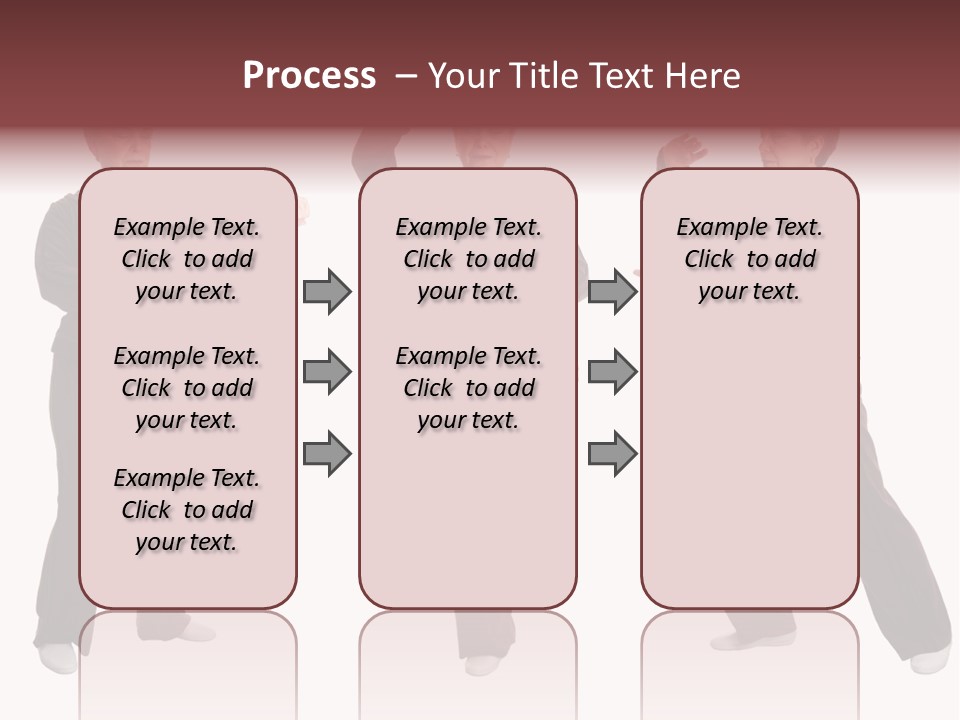 Process – Your Title Text Here

Example Text. Click to add your text.

Example Text. Click to add your text.

Example Text. Click to add your text.

Example Text. Click to add your text.

Example Text. Click to add your text.

Example Text. Click to add your text.